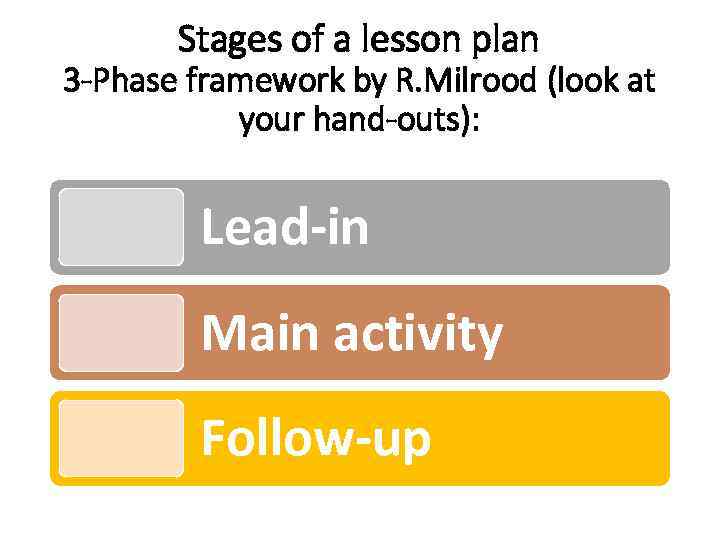 Stages of a lesson plan
3-Phase framework by R.Milrood (look at your hand-outs):

Lead-in

Main activity

Follow-up